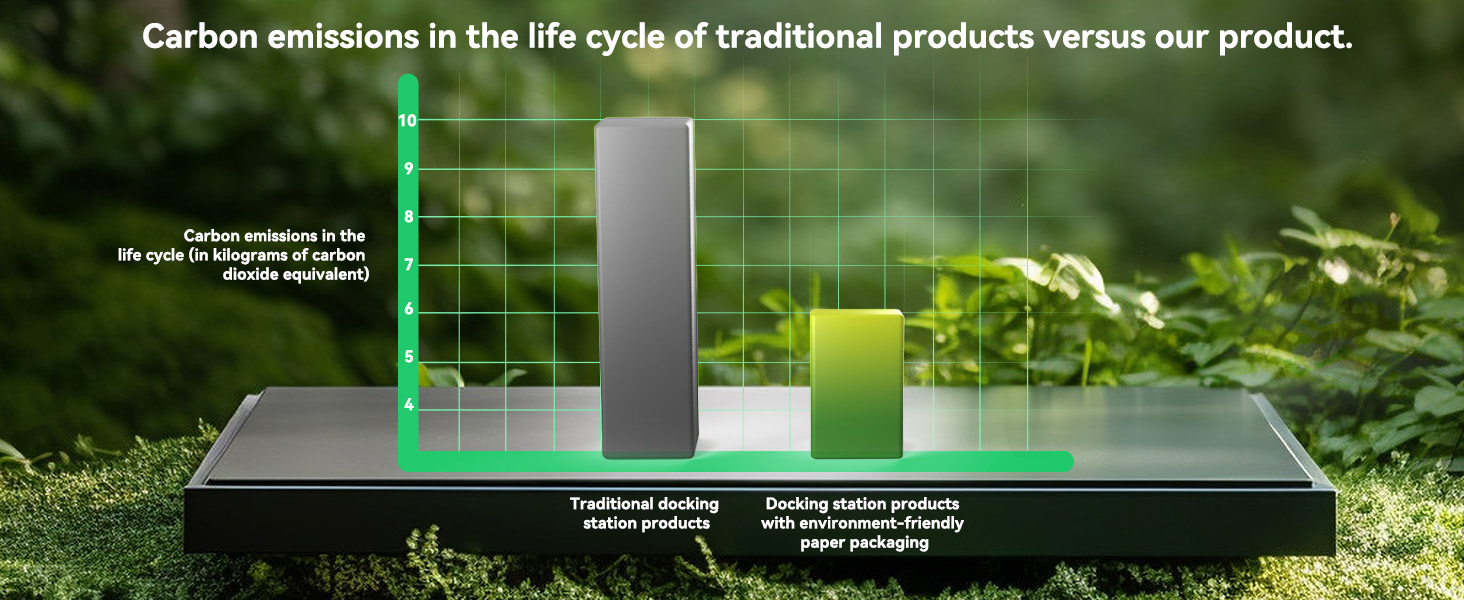 Carbon emissions in the life cycle of traditional products versus our product.

Carbon emissions in the life cycle (in kilograms of carbon dioxide equivalent)

10
9
8
7
6
5
4

Traditional docking station products

Docking station products with environment-friendly paper packaging